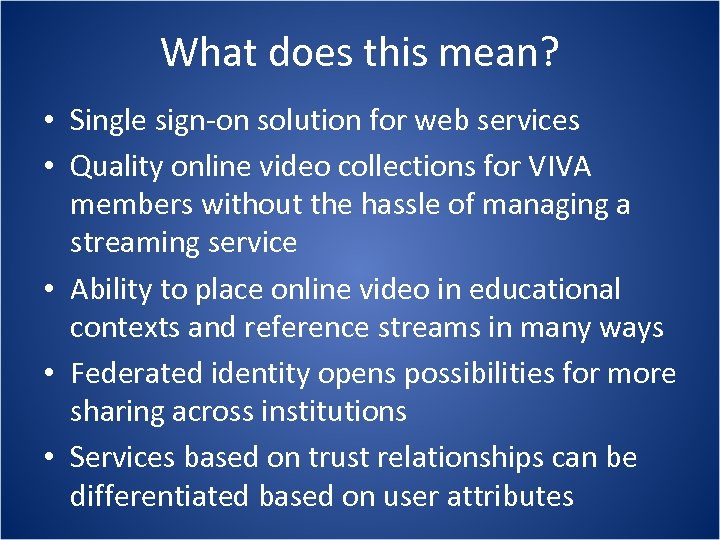 What does this mean?

• Single sign-on solution for web services
• Quality online video collections for VIVA members without the hassle of managing a streaming service
• Ability to place online video in educational contexts and reference streams in many ways
• Federated identity opens possibilities for more sharing across institutions
• Services based on trust relationships can be differentiated based on user attributes